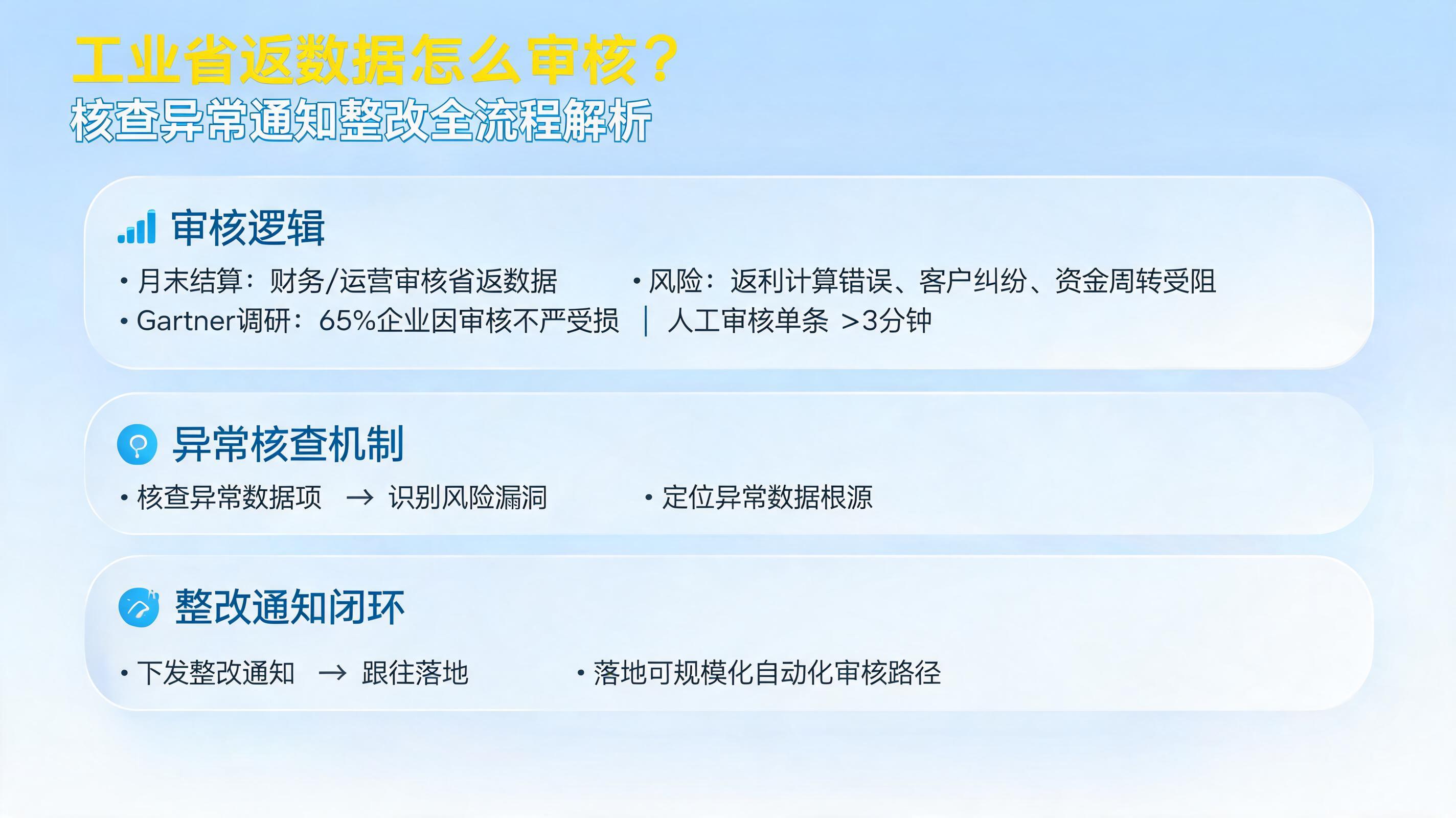 工业省返数据怎么审核？
核查异常通知整改全流程解析

审核逻辑

• 月末结算：财务/运营审核省返数据
• 风险：返利计算错误、客户纠纷、资金周转受阻
• Gartner调研：65%企业因审核不严受损 ｜ 人工审核单条 >3分钟

异常核查机制

• 核查异常数据项 → 识别风险漏洞
• 定位异常数据根源

整改通知闭环

• 下发整改通知 → 跟往落地
• 落地可规模化自动化审核路径